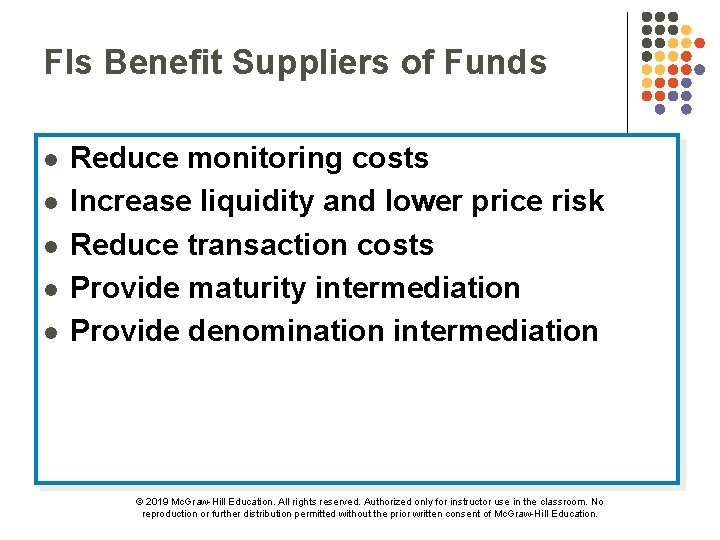 FIs Benefit Suppliers of Funds

- Reduce monitoring costs
- Increase liquidity and lower price risk
- Reduce transaction costs
- Provide maturity intermediation
- Provide denomination intermediation

© 2019 McGraw-Hill Education. All rights reserved. Authorized only for instructor use in the classroom. No reproduction or further distribution permitted without the prior written consent of McGraw-Hill Education.